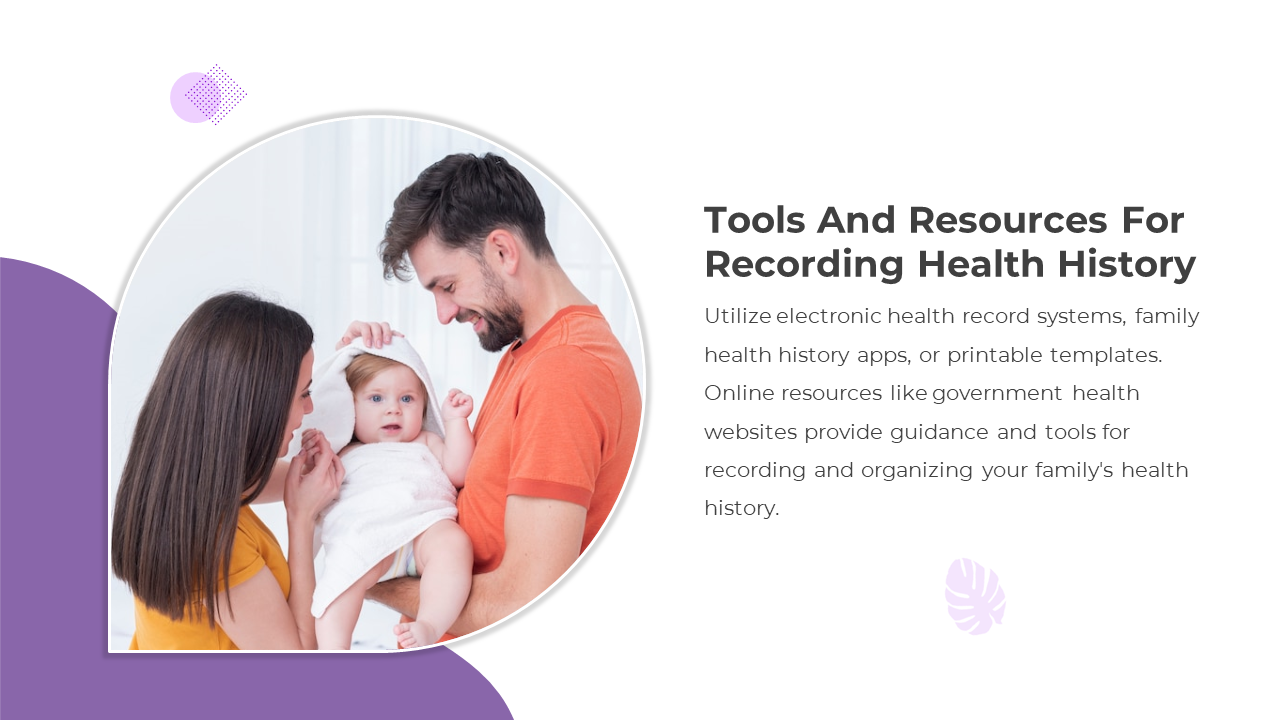 Tools And Resources For Recording Health History

Utilize electronic health record systems, family health history apps, or printable templates. Online resources like government health websites provide guidance and tools for recording and organizing your family's health history.